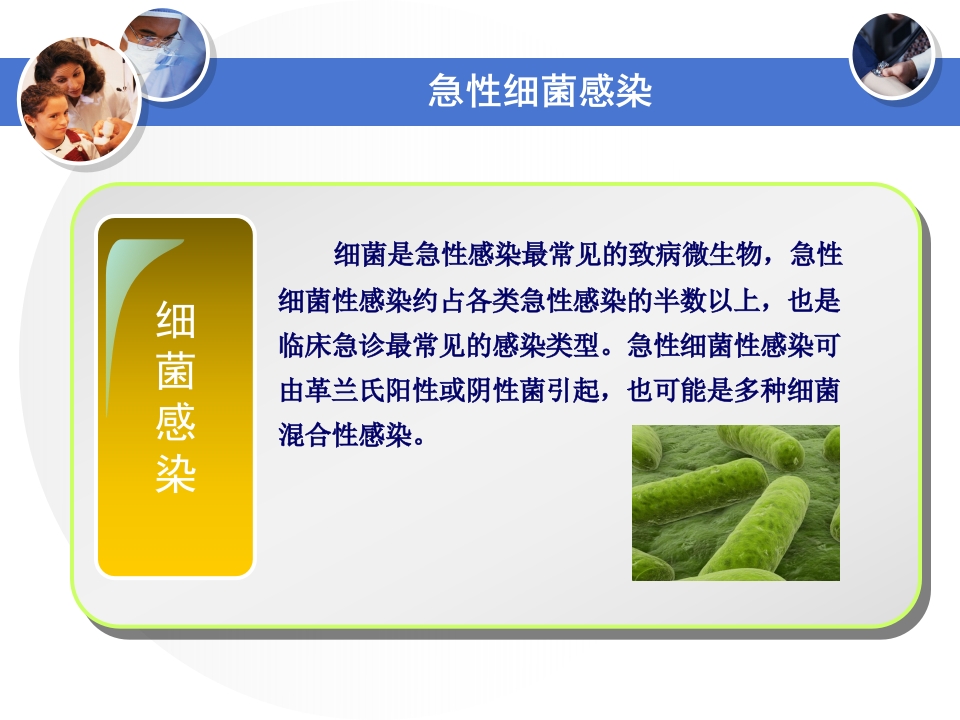 急性细菌感染

细菌感染

细菌是急性感染最常见的致病微生物，急性细菌性感染约占各类急性感染的半数以上，也是临床急诊最常见的感染类型。急性细菌性感染可由革兰氏阳性或阴性菌引起，也可能是多种细菌混合性感染。